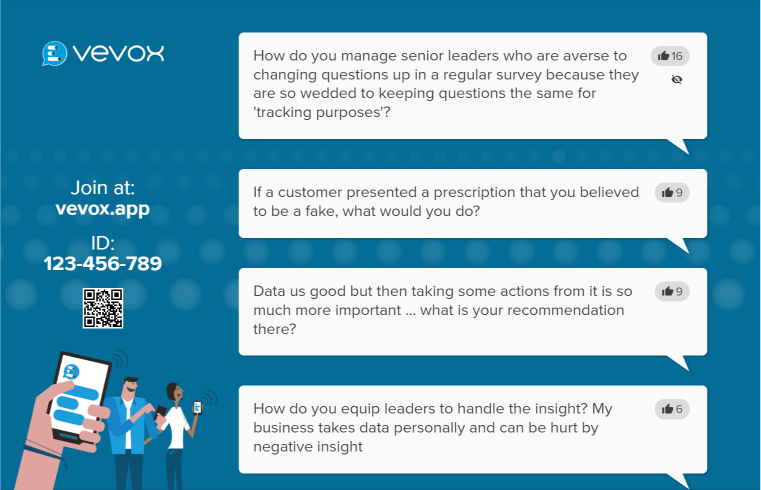 vevox

Join at:
vevox.app

ID:
123-456-789

How do you manage senior leaders who are averse to changing questions up in a regular survey because they are so wedded to keeping questions the same for 'tracking purposes'?

16

If a customer presented a prescription that you believed to be a fake, what would you do?

9

Data us good but then taking some actions from it is so much more important ... what is your recommendation there?

9

How do you equip leaders to handle the insight? My business takes data personally and can be hurt by negative insight

6